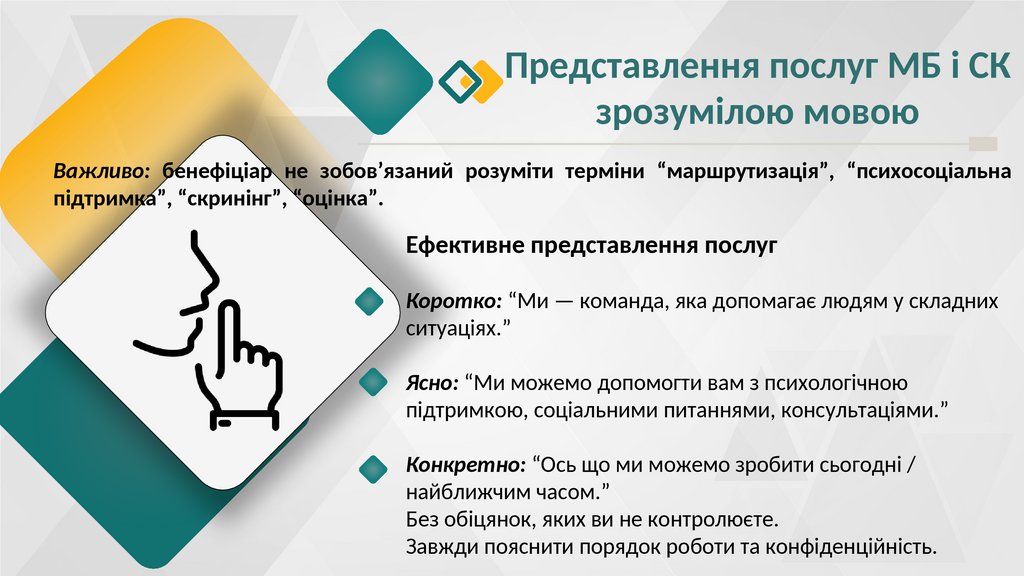 Представлення послуг МБ і СК зрозумілою мовою

Важливо: бенефіціар не зобов’язаний розуміти терміни “маршрутизація”, “психосоціальна підтримка”, “скринінг”, “оцінка”.

Ефективне представлення послуг

Коротко: “Ми — команда, яка допомагає людям у складних ситуаціях.”

Ясно: “Ми можемо допомогти вам з психологічною підтримкою, соціальними питаннями, консультаціями.”

Конкретно: “Ось що ми можемо зробити сьогодні / найближчим часом.”
Без обіцянок, яких ви не контролюєте.
Завжди пояснити порядок роботи та конфіденційність.